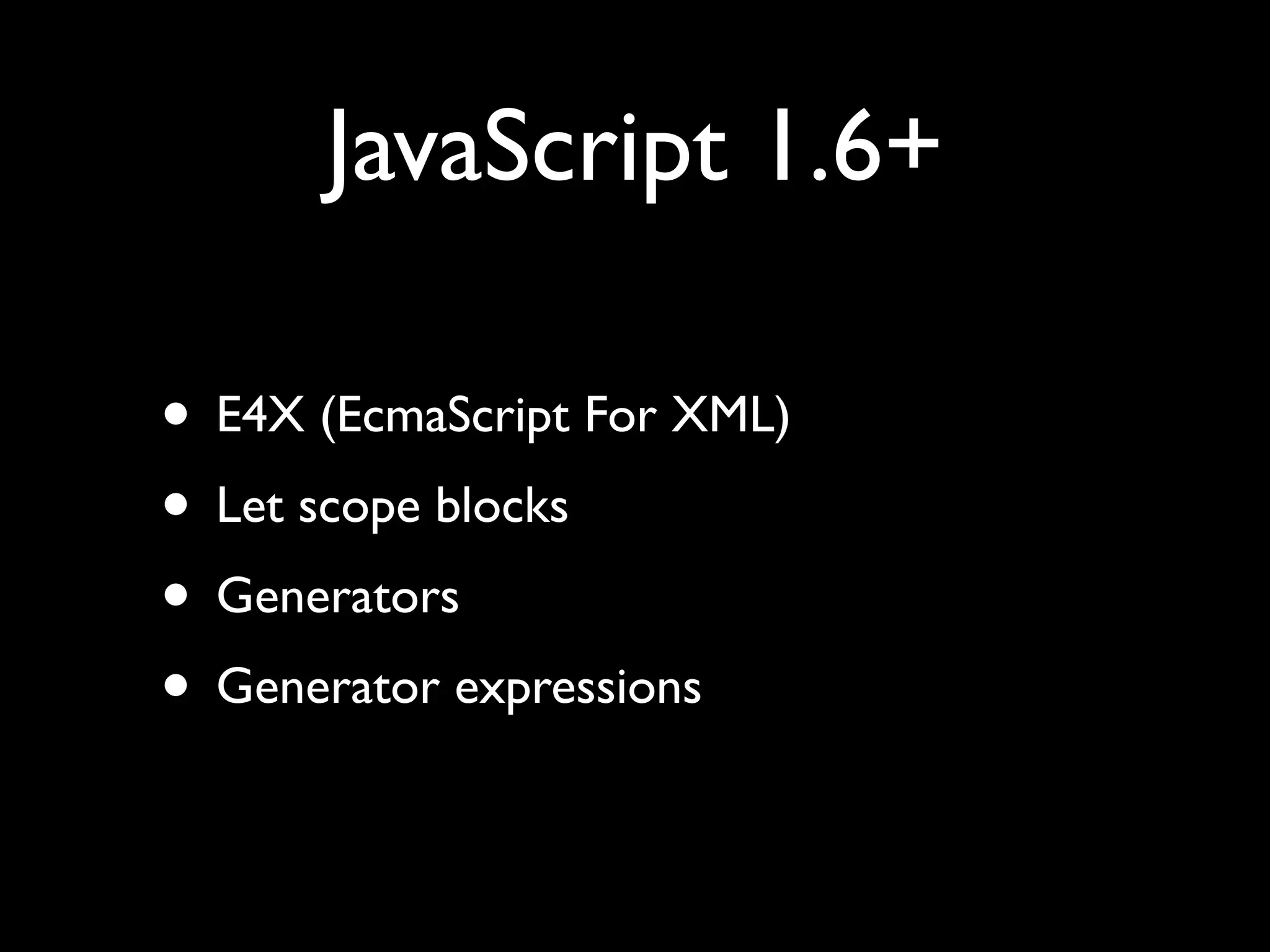 JavaScript 1.6+

• E4X (EcmaScript For XML)
• Let scope blocks
• Generators
• Generator expressions